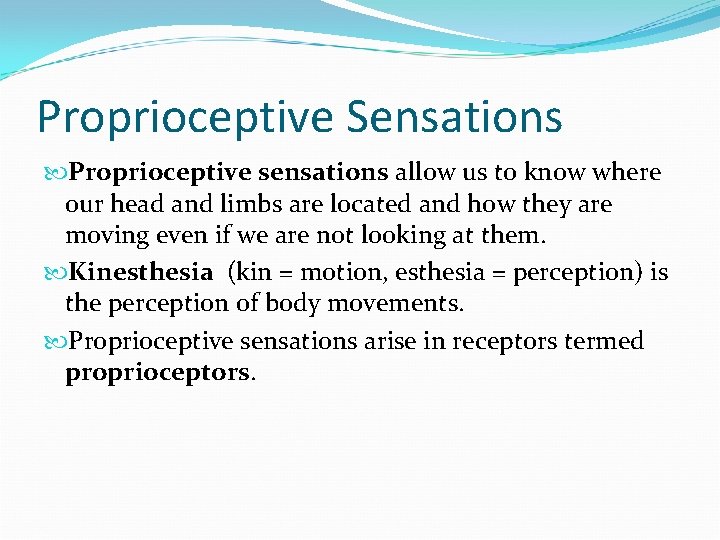 Proprioceptive Sensations

Proprioceptive sensations allow us to know where our head and limbs are located and how they are moving even if we are not looking at them.

Kinesthesia (kin = motion, esthesia = perception) is the perception of body movements.

Proprioceptive sensations arise in receptors termed proprioceptors.